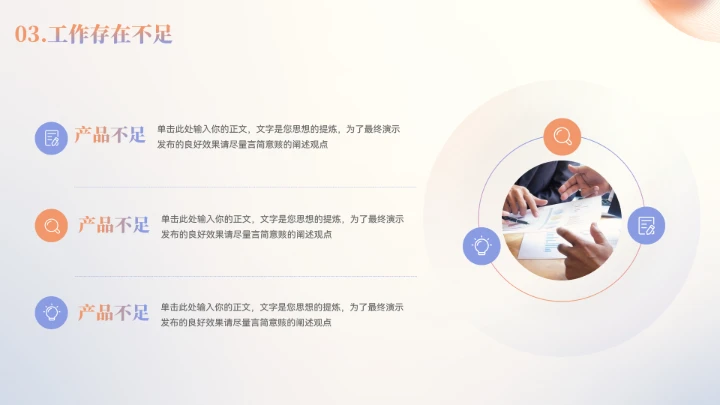 03.工作存在不足

产品不足

单击此处输入你的正文，文字是您思想的提炼，为了最终演示发布的良好效果请尽量言简意赅的阐述观点

产品不足

单击此处输入你的正文，文字是您思想的提炼，为了最终演示发布的良好效果请尽量言简意赅的阐述观点

产品不足

单击此处输入你的正文，文字是您思想的提炼，为了最终演示发布的良好效果请尽量言简意赅的阐述观点